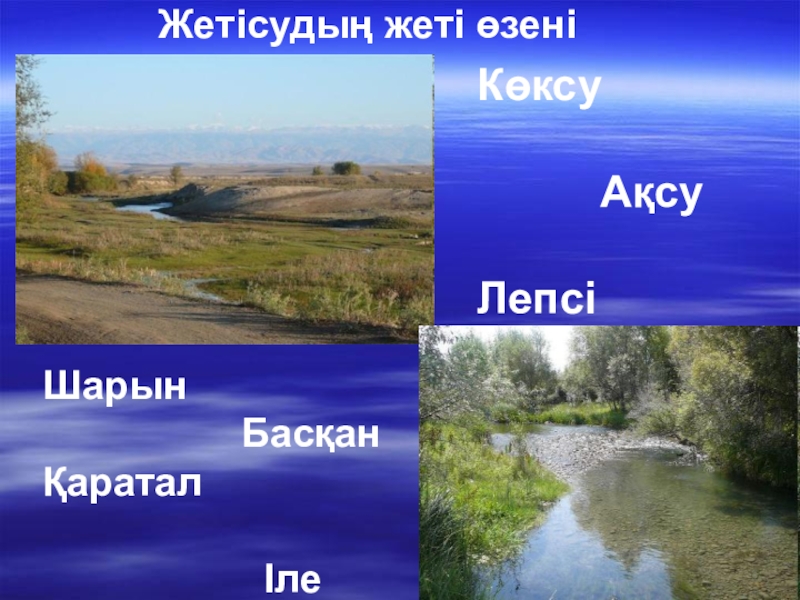 Жетісудың жеті өзені

Көксу

Ақсу

Лепсі

Шарын

Басқан

Қаратал

Іле